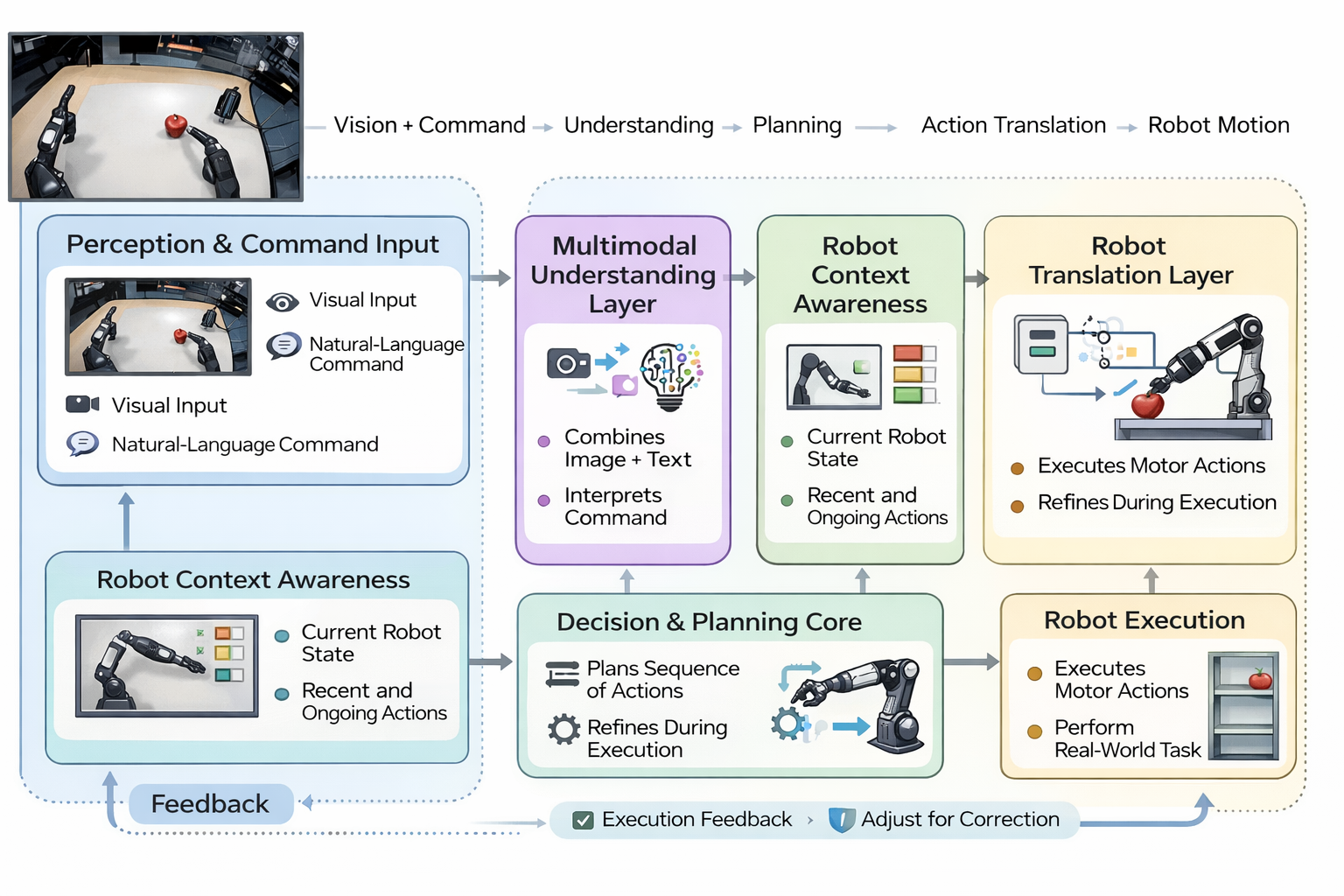 Vision + Command → Understanding → Planning → Action Translation → Robot Motion

Perception & Command Input

Visual Input

Natural-Language Command

Visual Input

Natural-Language Command

Multimodal Understanding Layer

Combines Image + Text

Interprets Command

Robot Context Awareness

Current Robot State

Recent and Ongoing Actions

Robot Translation Layer

Executes Motor Actions

Refines During Execution

Robot Context Awareness

Current Robot State

Recent and Ongoing Actions

Decision & Planning Core

Plans Sequence of Actions

Refines During Execution

Robot Execution

Executes Motor Actions

Perform Real-World Task

Feedback

Execution Feedback › Adjust for Correction